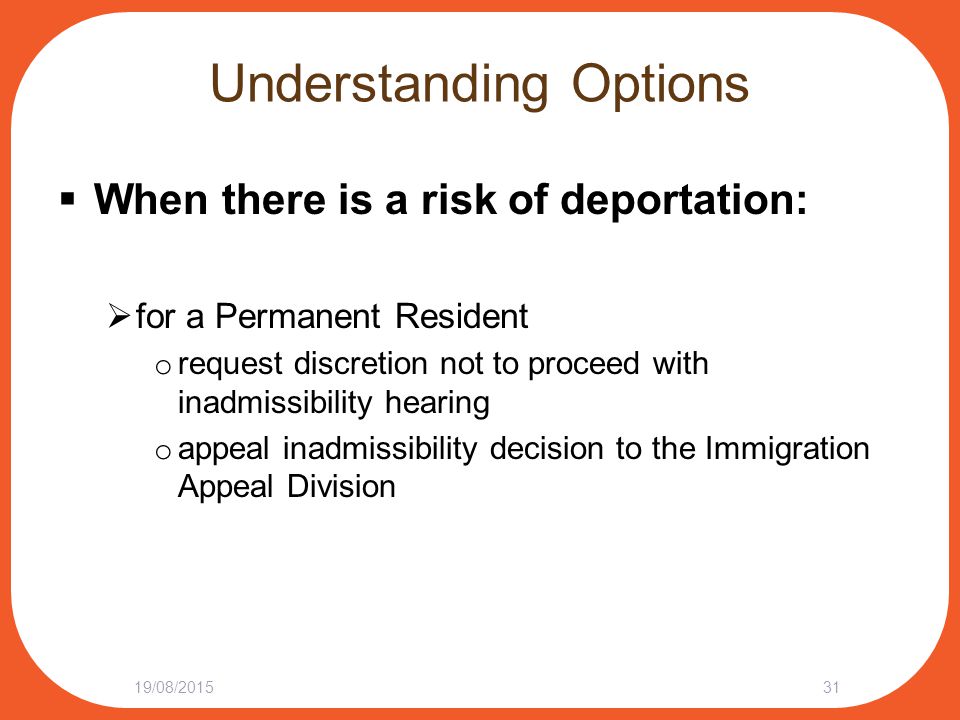 Understanding Options

▪ When there is a risk of deportation:

➢ for a Permanent Resident

o request discretion not to proceed with inadmissibility hearing

o appeal inadmissibility decision to the Immigration Appeal Division

19/08/2015

31